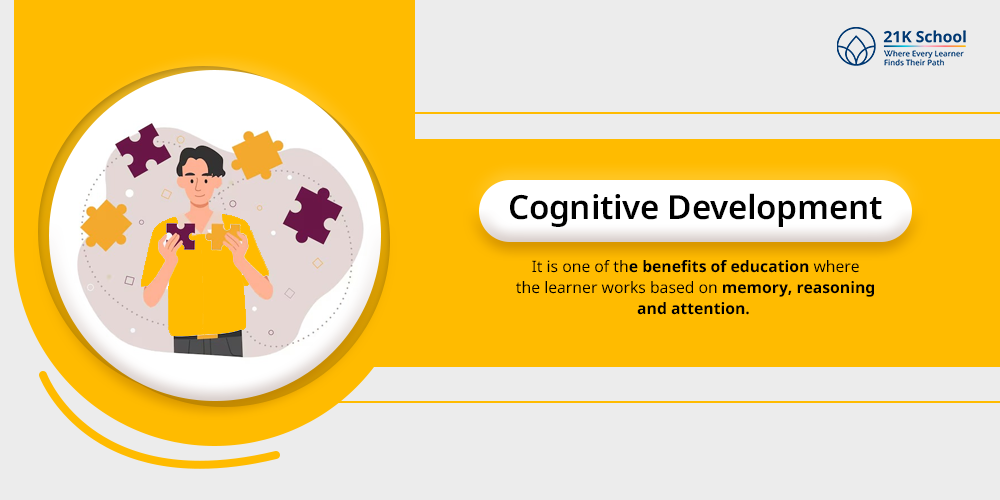 21K School
Where Every Learner Finds Their Path

Cognitive Development

It is one of the benefits of education where the learner works based on memory, reasoning and attention.